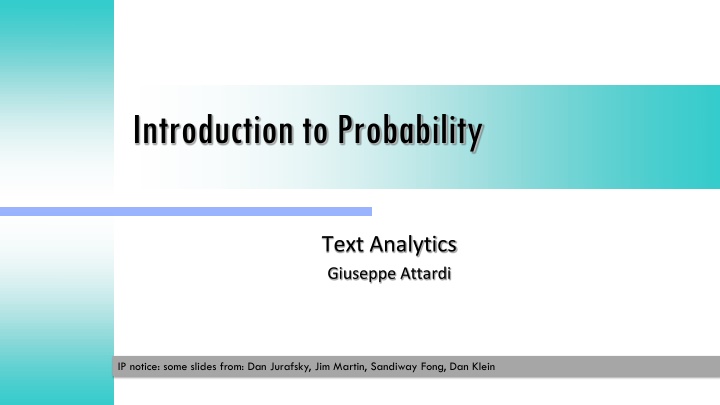 Introduction to Probability

Text Analytics
Giuseppe Attardi

IP notice: some slides from: Dan Jurafsky, Jim Martin, Sandiway Fong, Dan Klein